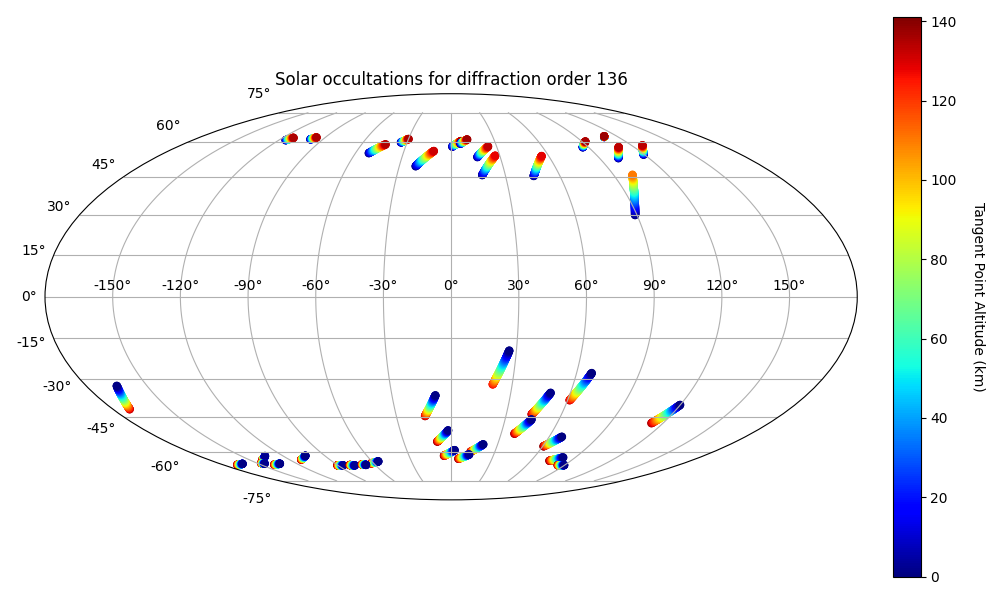 Solar occultations for diffraction order 136

75°
60°
45°
30°
15°
0°
-15°
-30°
-45°
-60°
-75°

-150° -120° -90° -60° -30° 0° 30° 60° 90° 120° 150°

140
120
100
80
60
40
20
0

Tangent Point Altitude (km)